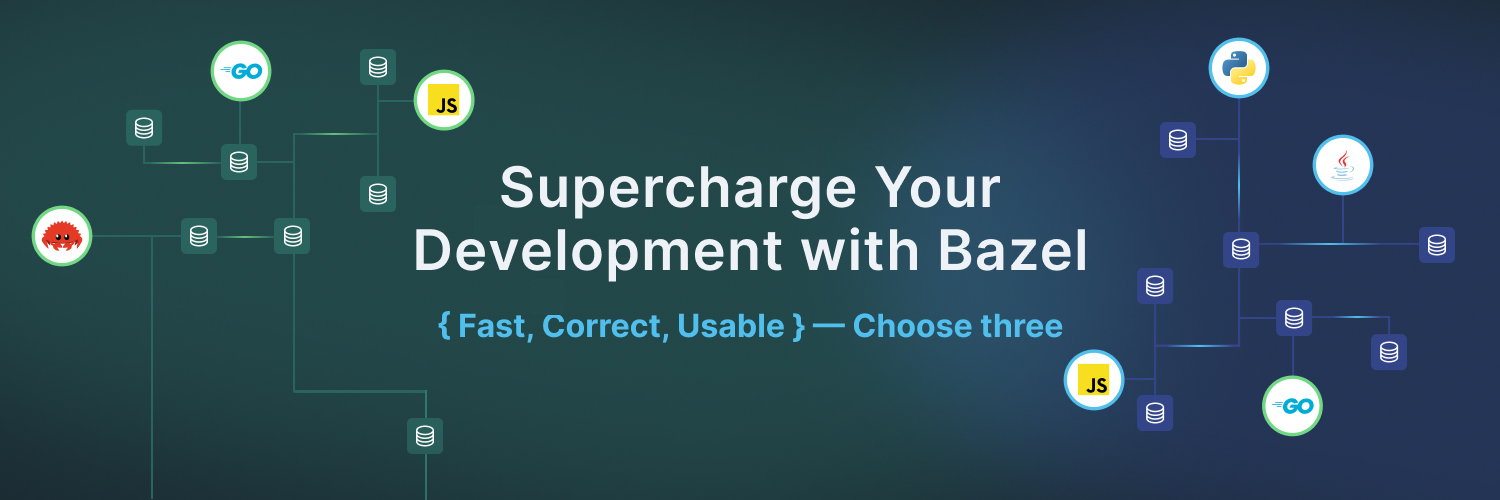 GO

JS

Supercharge Your Development with Bazel

{ Fast, Correct, Usable } — Choose three

JS

GO